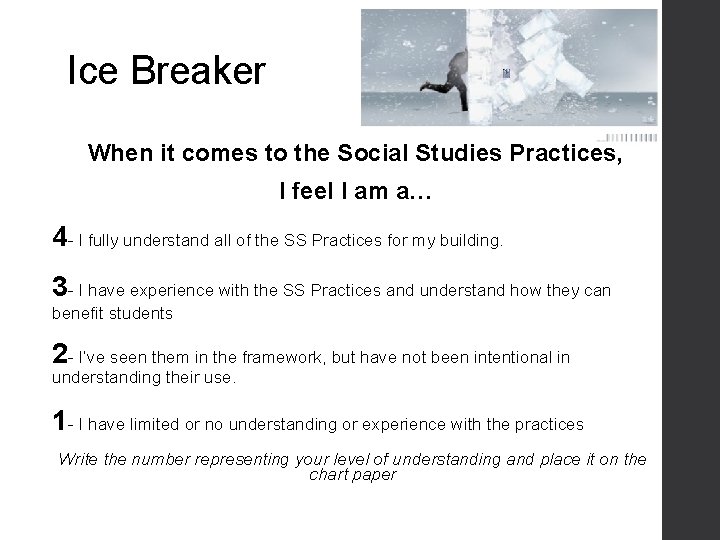 Ice Breaker

When it comes to the Social Studies Practices,

I feel I am a…

4- I fully understand all of the SS Practices for my building.

3- I have experience with the SS Practices and understand how they can benefit students

2- I've seen them in the framework, but have not been intentional in understanding their use.

1- I have limited or no understanding or experience with the practices

Write the number representing your level of understanding and place it on the chart paper